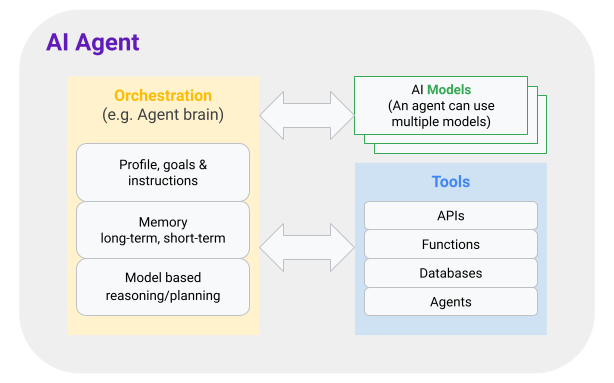 AI Agent

Orchestration
(e.g. Agent brain)

Profile, goals & instructions

Memory
long-term, short-term

Model based reasoning/planning

AI Models
(An agent can use multiple models)

Tools

APIs

Functions

Databases

Agents